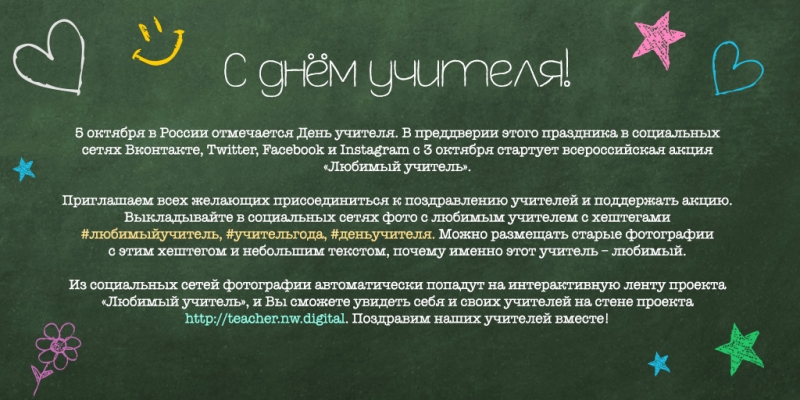 С днём учителя!

5 октября в России отмечается День учителя. В преддверии этого праздника в социальных сетях Вконтакте, Twitter, Facebook и Instagram с 3 октября стартует всероссийская акция «Любимый учитель».

Приглашаем всех желающих присоединиться к поздравлению учителей и поддержать акцию. Выкладывайте в социальных сетях фото с любимым учителем с хештегами #любимыйучитель, #учительгода, #деньучителя. Можно размещать старые фотографии с этим хештегом и небольшим текстом, почему именно этот учитель – любимый.

Из социальных сетей фотографии автоматически попадут на интерактивную ленту проекта «Любимый учитель», и Вы сможете увидеть себя и своих учителей на стене проекта http://teacher.nw.digital. Поздравим наших учителей вместе!